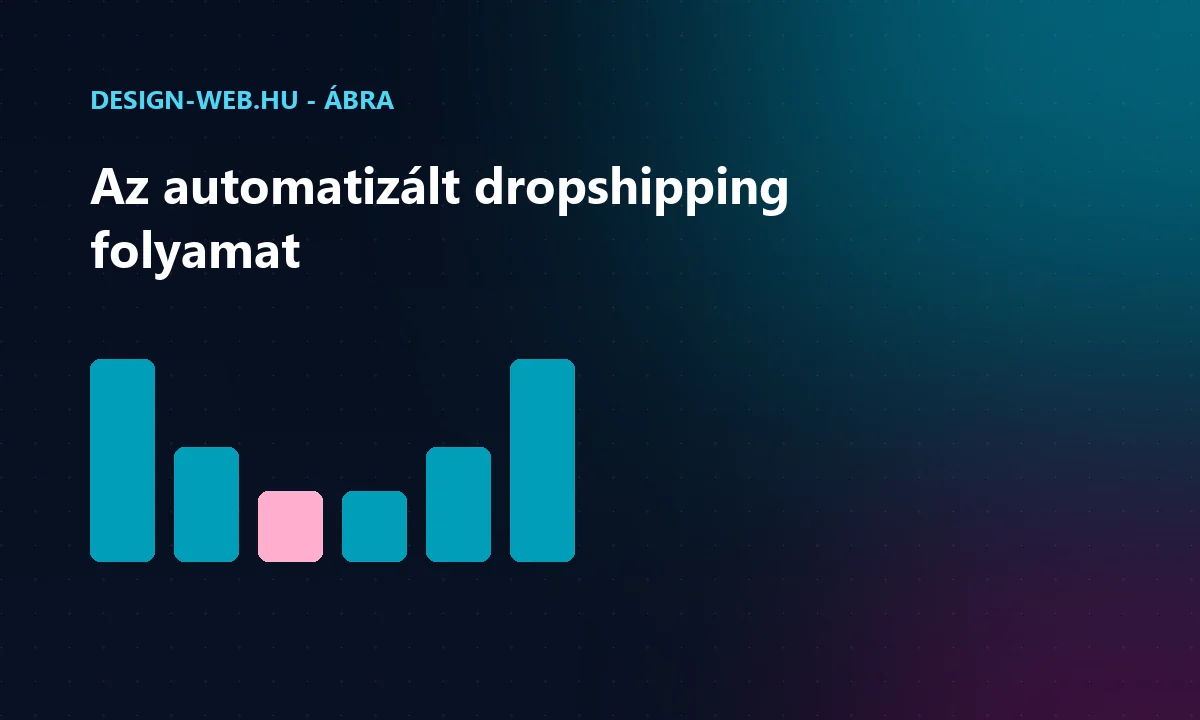 DESIGN-WEB.HU - ÁBRA

Az automatizált dropshipping folyamat